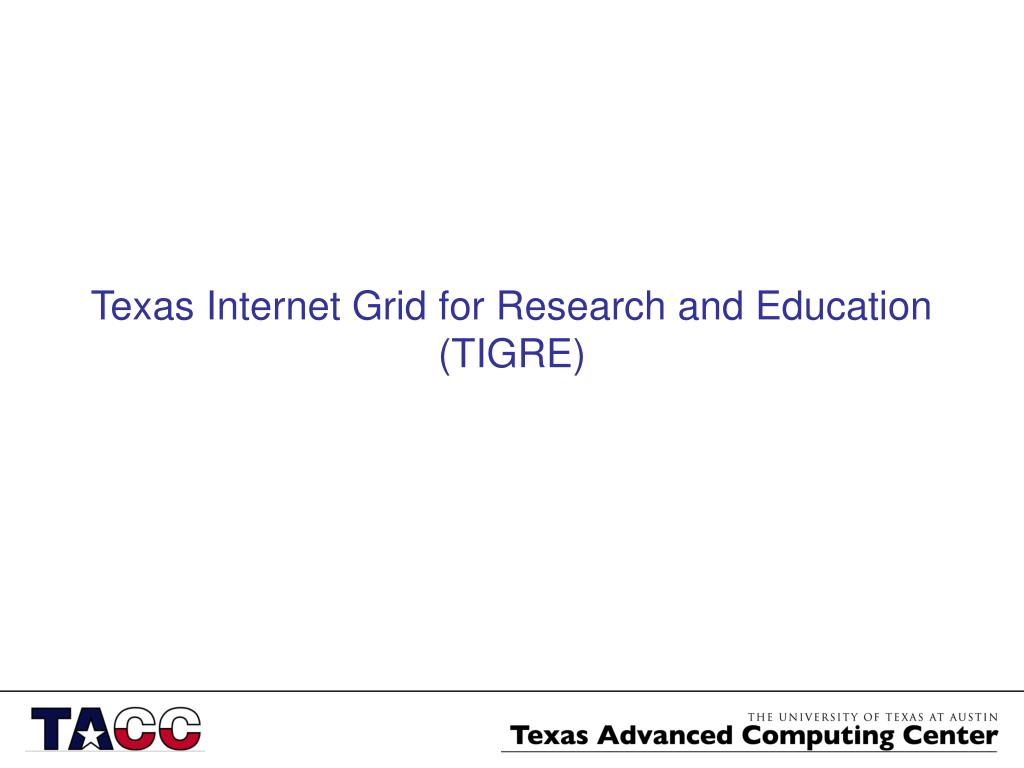 Texas Internet Grid for Research and Education (TIGRE)

TACC

THE UNIVERSITY OF TEXAS AT AUSTIN
Texas Advanced Computing Center